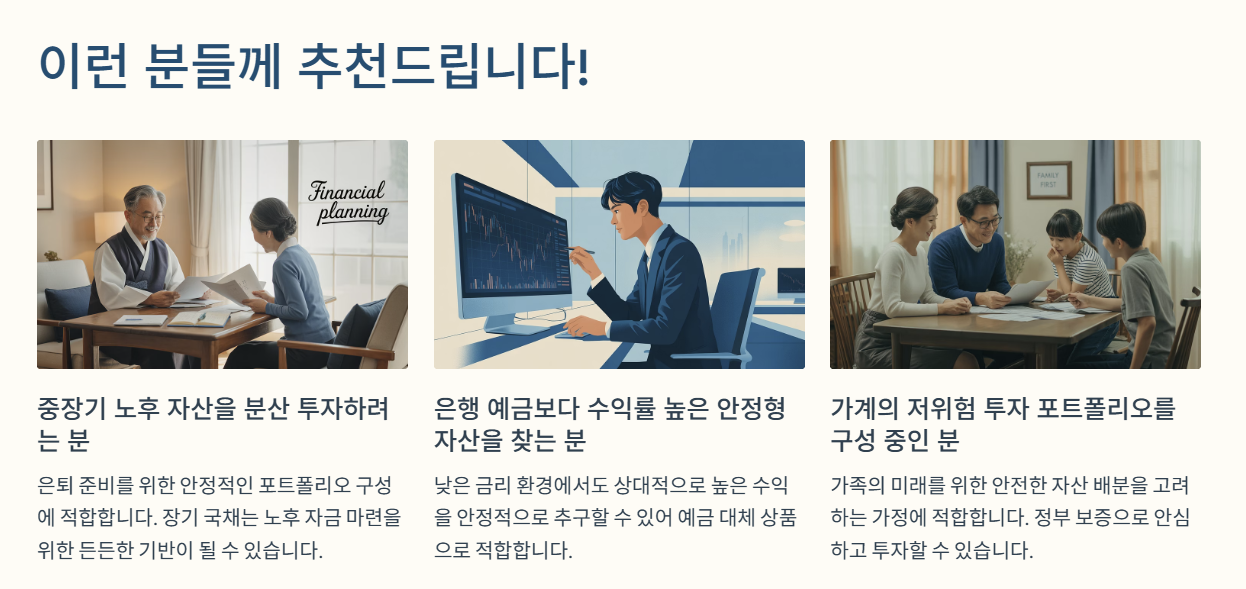 이런 분들께 추천드립니다!

Financial planning

중장기 노후 자산을 분산 투자하려는 분

은퇴 준비를 위한 안정적인 포트폴리오 구성에 적합합니다. 장기 국채는 노후 자금 마련을 위한 든든한 기반이 될 수 있습니다.

은행 예금보다 수익률 높은 안정형 자산을 찾는 분

낮은 금리 환경에서도 상대적으로 높은 수익을 안정적으로 추구할 수 있어 예금 대체 상품으로 적합합니다.

FAMILY FIRST

가계의 저위험 투자 포트폴리오를 구성 중인 분

가족의 미래를 위한 안전한 자산 배분을 고려하는 가정에 적합합니다. 정부 보증으로 안심하고 투자할 수 있습니다.